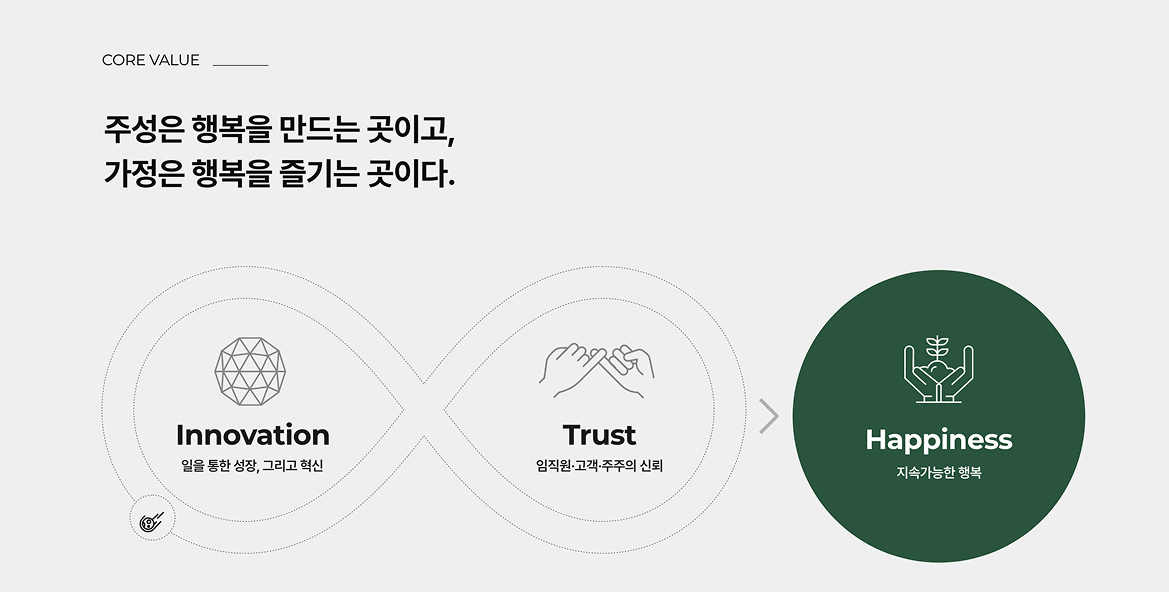 CORE VALUE

주성은 행복을 만드는 곳이고,
가정은 행복을 즐기는 곳이다.

Innovation
일을 통한 성장, 그리고 혁신

Trust
임직원·고객·주주의 신뢰

Happiness
지속가능한 행복